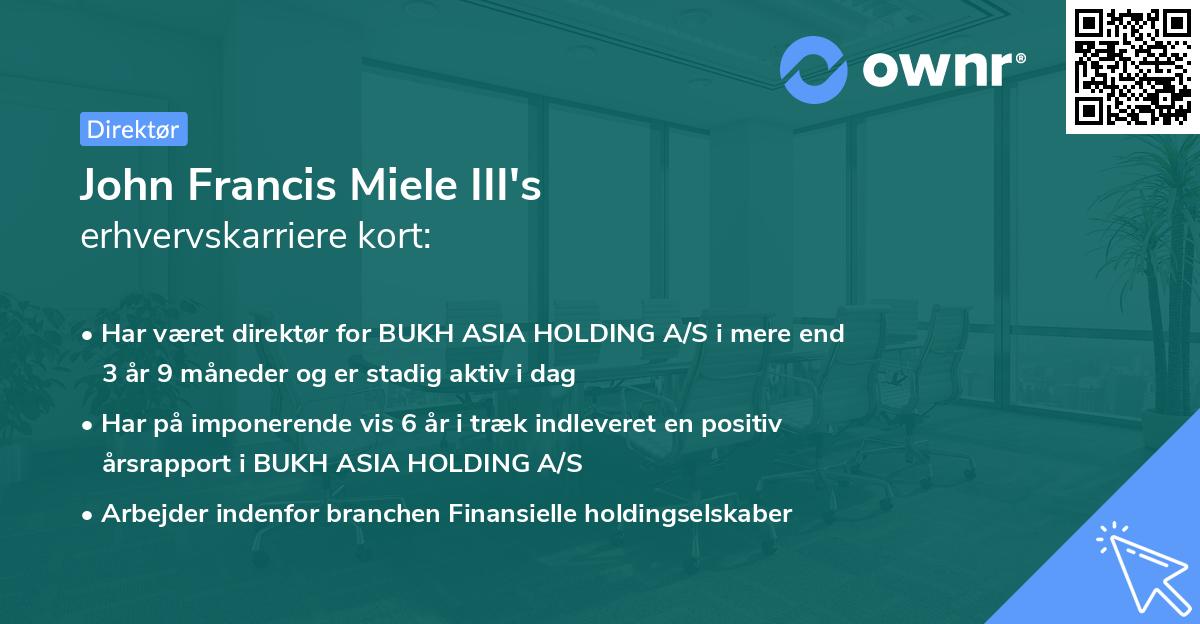 ownr®

Direktør

John Francis Miele III's
erhvervskarriere kort:

• Har været direktør for BUKH ASIA HOLDING A/S i mere end 3 år 9 måneder og er stadig aktiv i dag

• Har på imponerende vis 6 år i træk indleveret en positiv årsrapport i BUKH ASIA HOLDING A/S

• Arbejder indenfor branchen Finansielle holdingselskaber